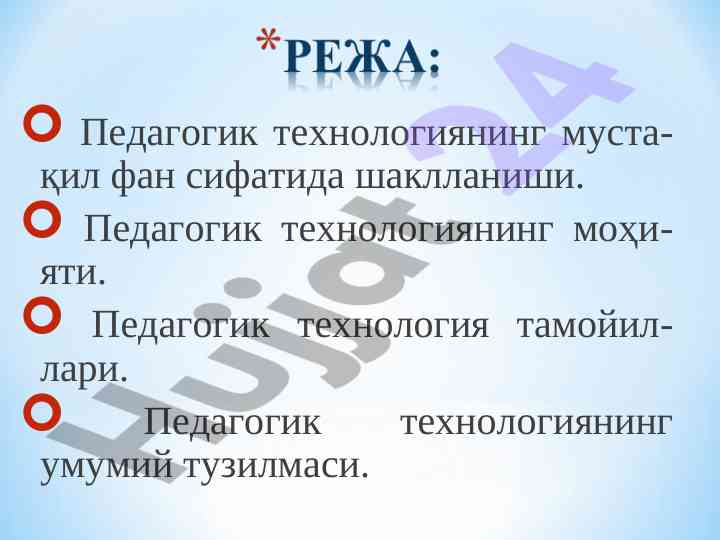 *РЕЖА:

Педагогик технологиянинг мустақил фан сифатида шаклланиши.

Педагогик технологиянинг моҳияти.

Педагогик технология тамойиллари.

Педагогик технологиянинг умумий тузилмаси.

Hujjat24